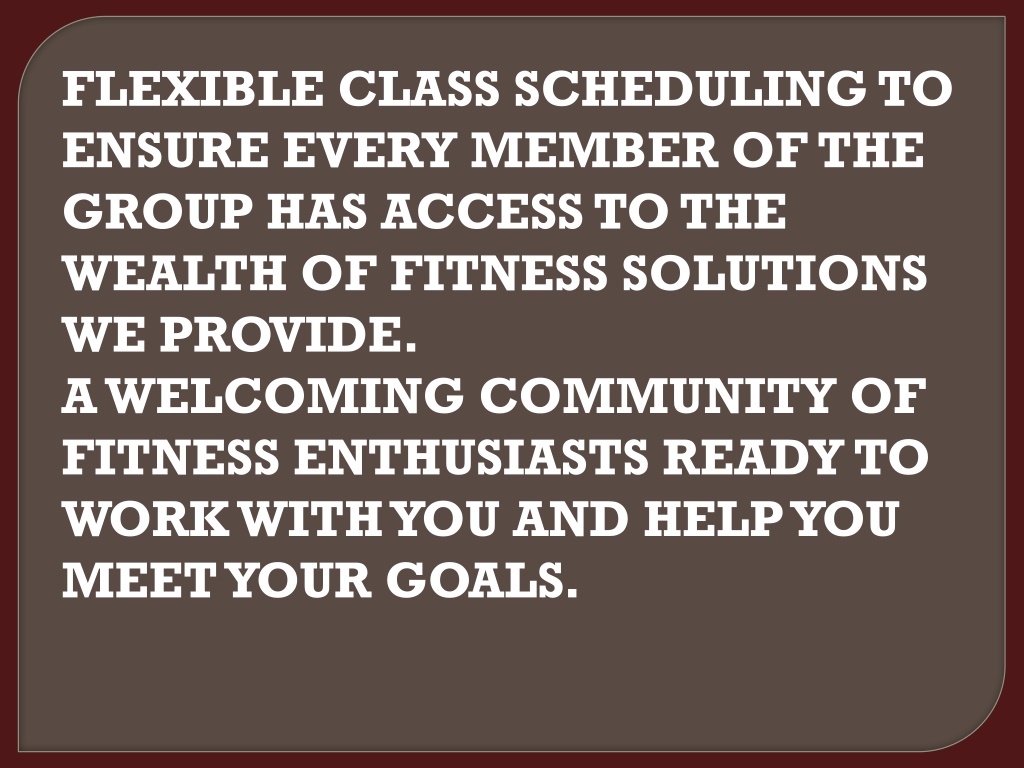 FLEXIBLE CLASS SCHEDULING TO ENSURE EVERY MEMBER OF THE GROUP HAS ACCESS TO THE WEALTH OF FITNESS SOLUTIONS WE PROVIDE.
A WELCOMING COMMUNITY OF FITNESS ENTHUSIASTS READY TO WORK WITH YOU AND HELP YOU MEET YOUR GOALS.